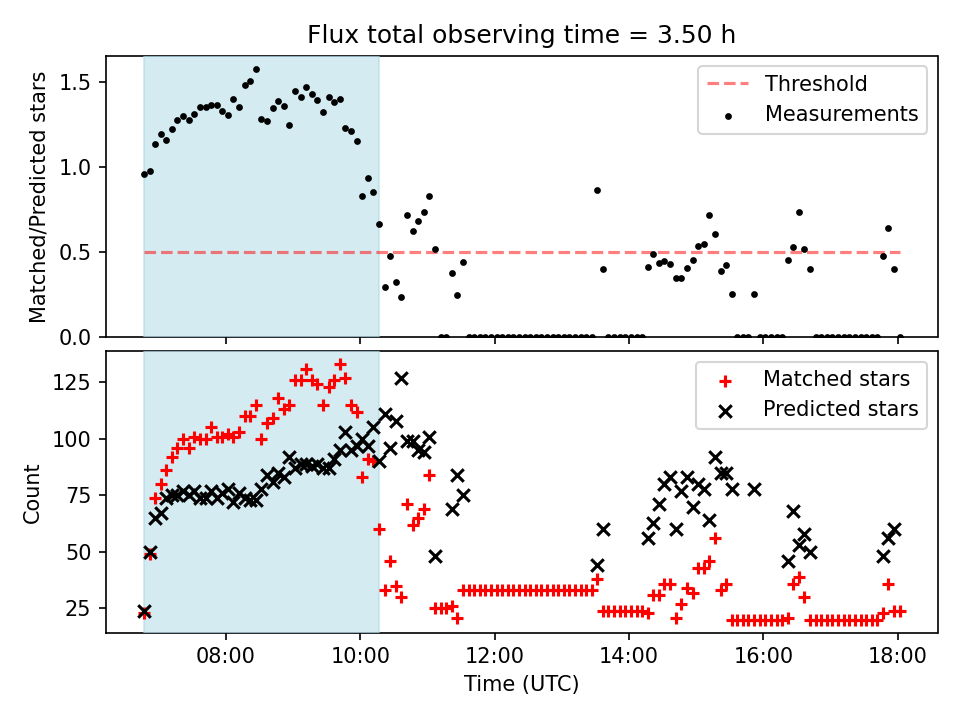 Flux total observing time = 3.50 h

Matched/Predicted stars

1.5
1.0
0.5
0.0

Threshold
Measurements

Count

125
100
75
50
25

Matched stars
Predicted stars

08:00
10:00
12:00
14:00
16:00
18:00

Time (UTC)